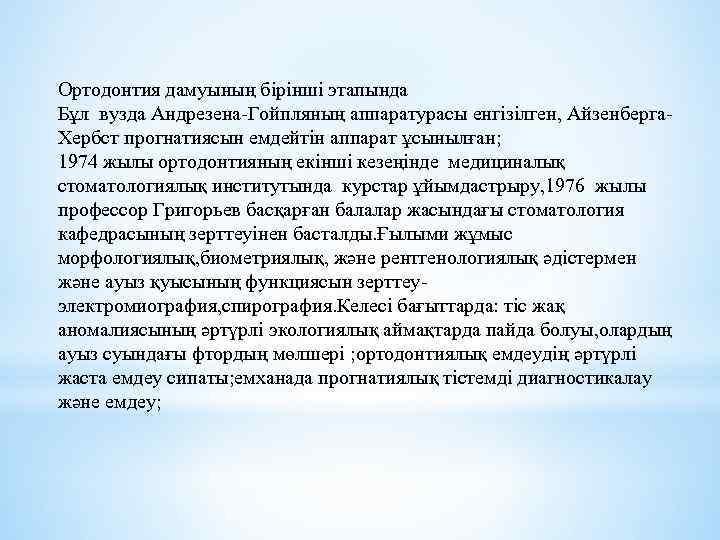 Ортодонтия дамуының бірінші этапында
Бұл вузда Андрезена-Гойпляның аппаратурасы енгізілген, Айзенберга-Хербст прогнатиясын емдейтін аппарат ұсынылған;
1974 жылы ортодонтияның екінші кезеңінде медициналық стоматологиялық институтында курстар ұйымдастрыру,1976 жылы профессор Григорьев басқарған балалар жасындағы стоматология кафедрасының зерттеуінен басталды.Ғылыми жұмыс морфологиялық,биометриялық, және рентгенологиялық әдістермен және ауыз қуысының функциясын зерттеу-электромиография,спирография.Келесі бағыттарда: тіс жақ аномалиясының әртүрлі экологиялық аймақтарда пайда болуы,олардың ауыз суындағы фтордың мөлшері ;ортодонтиялық емдеудің әртүрлі жаста емдеу сипаты;емханада прогнатиялық тістемді диагностикалау және емдеу;